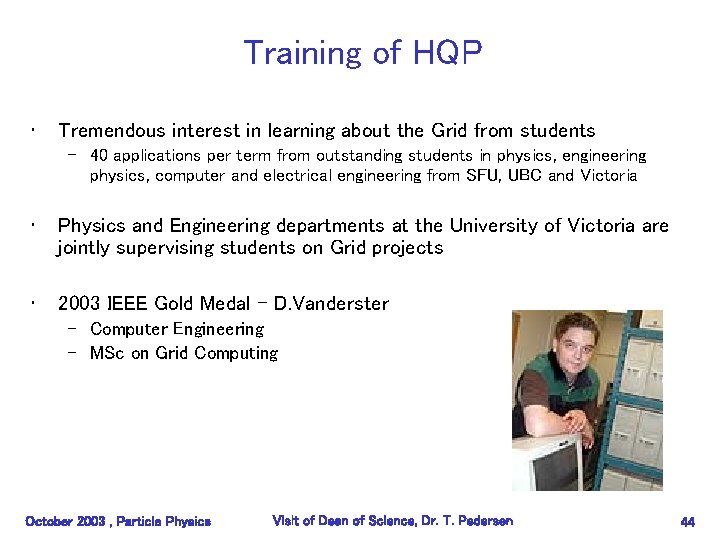 Training of HQP

• Tremendous interest in learning about the Grid from students
 – 40 applications per term from outstanding students in physics, engineering physics, computer and electrical engineering from SFU, UBC and Victoria

• Physics and Engineering departments at the University of Victoria are jointly supervising students on Grid projects

• 2003 IEEE Gold Medal – D.Vanderster
 – Computer Engineering
 – MSc on Grid Computing

October 2003 , Particle Physics Visit of Dean of Science, Dr. T. Pedersen 44